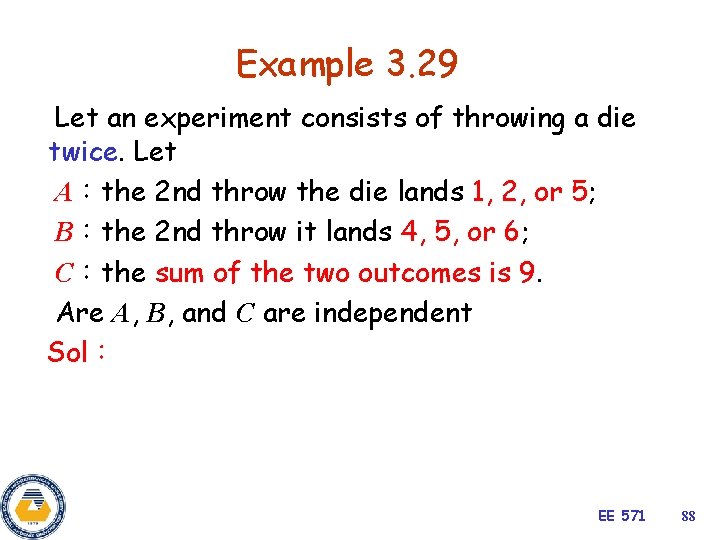 Example 3.29

Let an experiment consists of throwing a die twice. Let

$A$ : the 2nd throw the die lands 1, 2, or 5;

$B$ : the 2nd throw it lands 4, 5, or 6;

$C$ : the sum of the two outcomes is 9.

Are $A$, $B$, and $C$ are independent

Sol :

EE 571 88